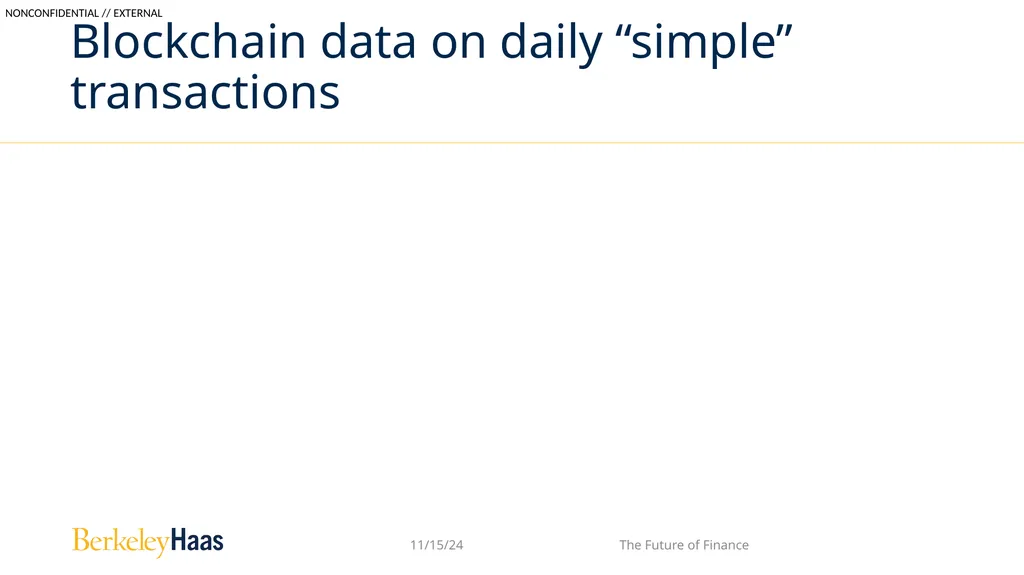 NONCONFIDENTIAL // EXTERNAL

Blockchain data on daily “simple” transactions

BerkeleyHaas

11/15/24

The Future of Finance